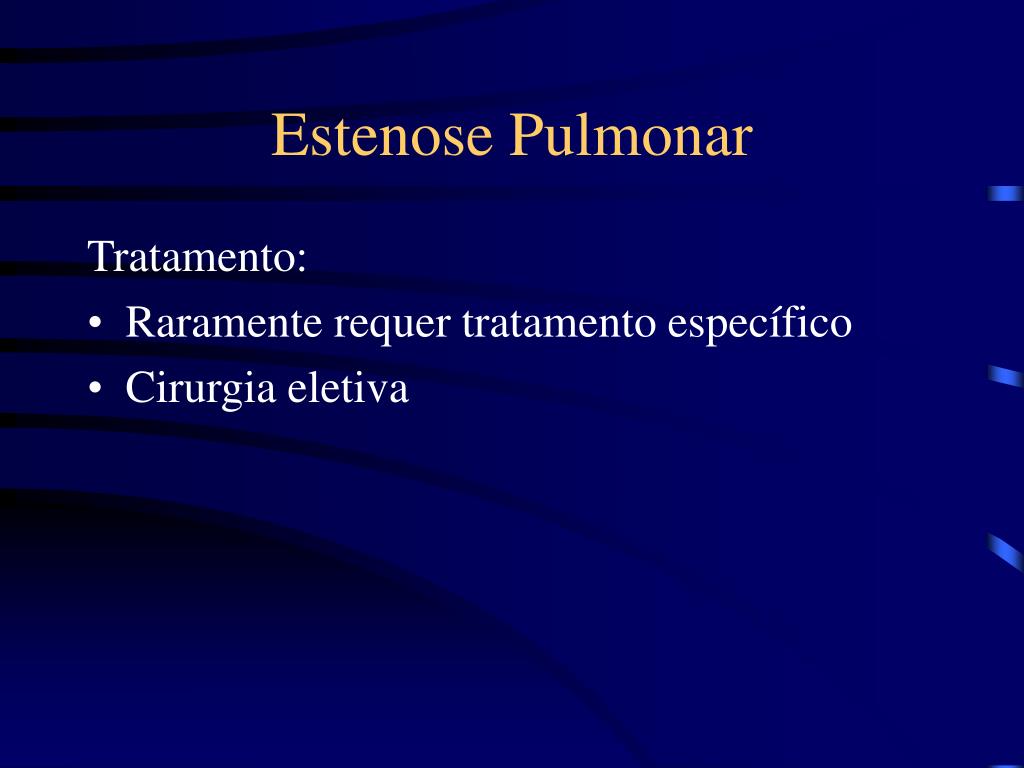 Estenose Pulmonar

Tratamento:

• Raramente requer tratamento específico
• Cirurgia eletiva